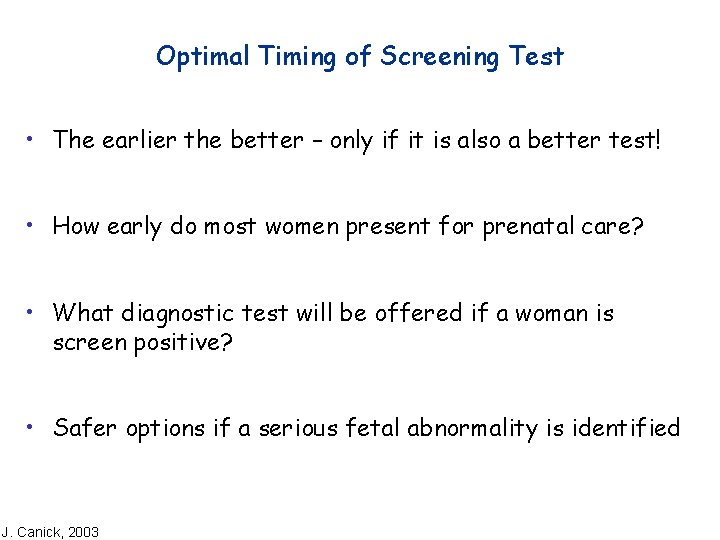 Optimal Timing of Screening Test

• The earlier the better – only if it is also a better test!

• How early do most women present for prenatal care?

• What diagnostic test will be offered if a woman is screen positive?

• Safer options if a serious fetal abnormality is identified

J. Canick, 2003